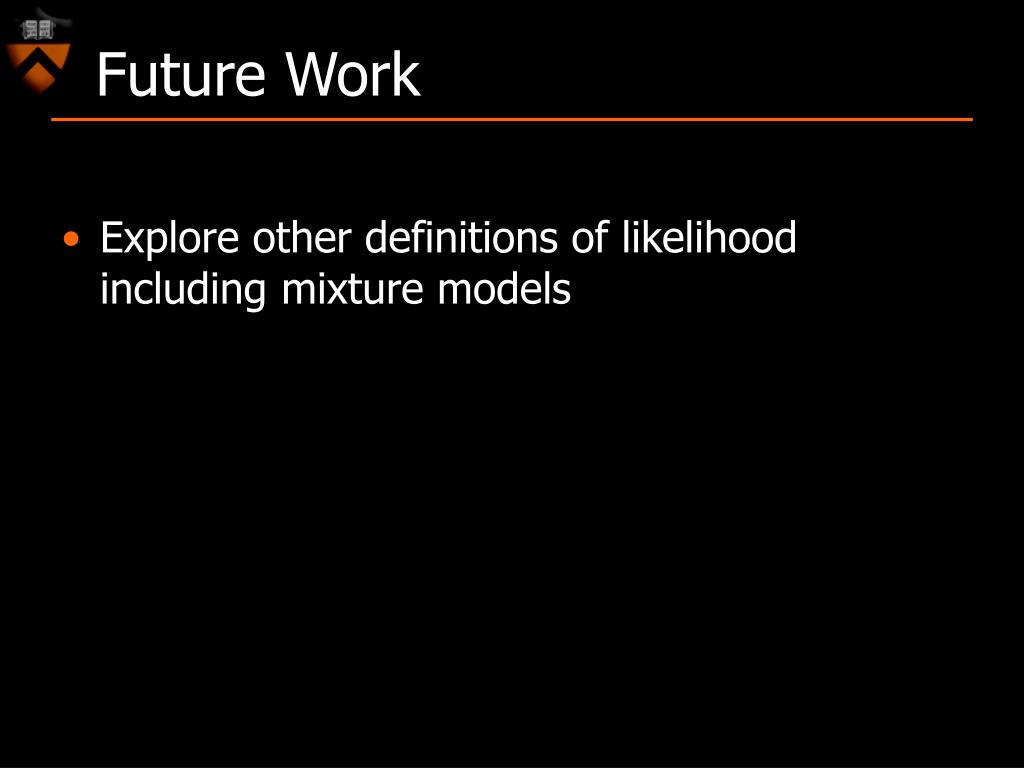 Future Work

• Explore other definitions of likelihood including mixture models